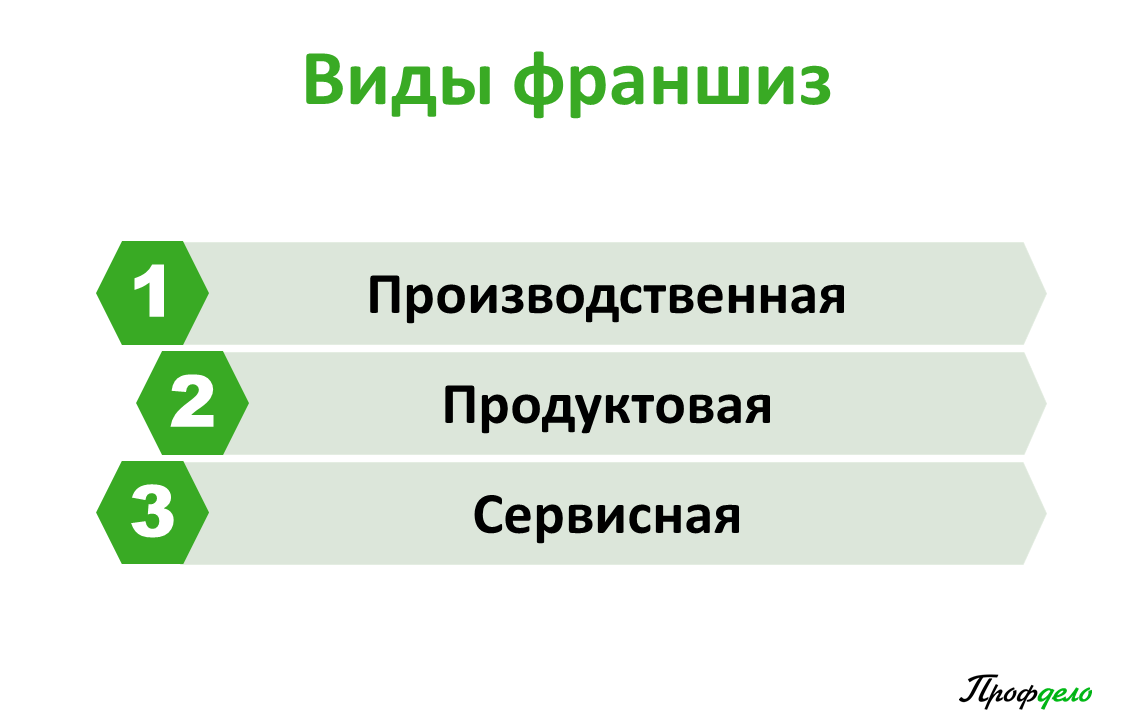 Виды франшиз

1 Производственная

2 Продуктовая

3 Сервисная

Профдело